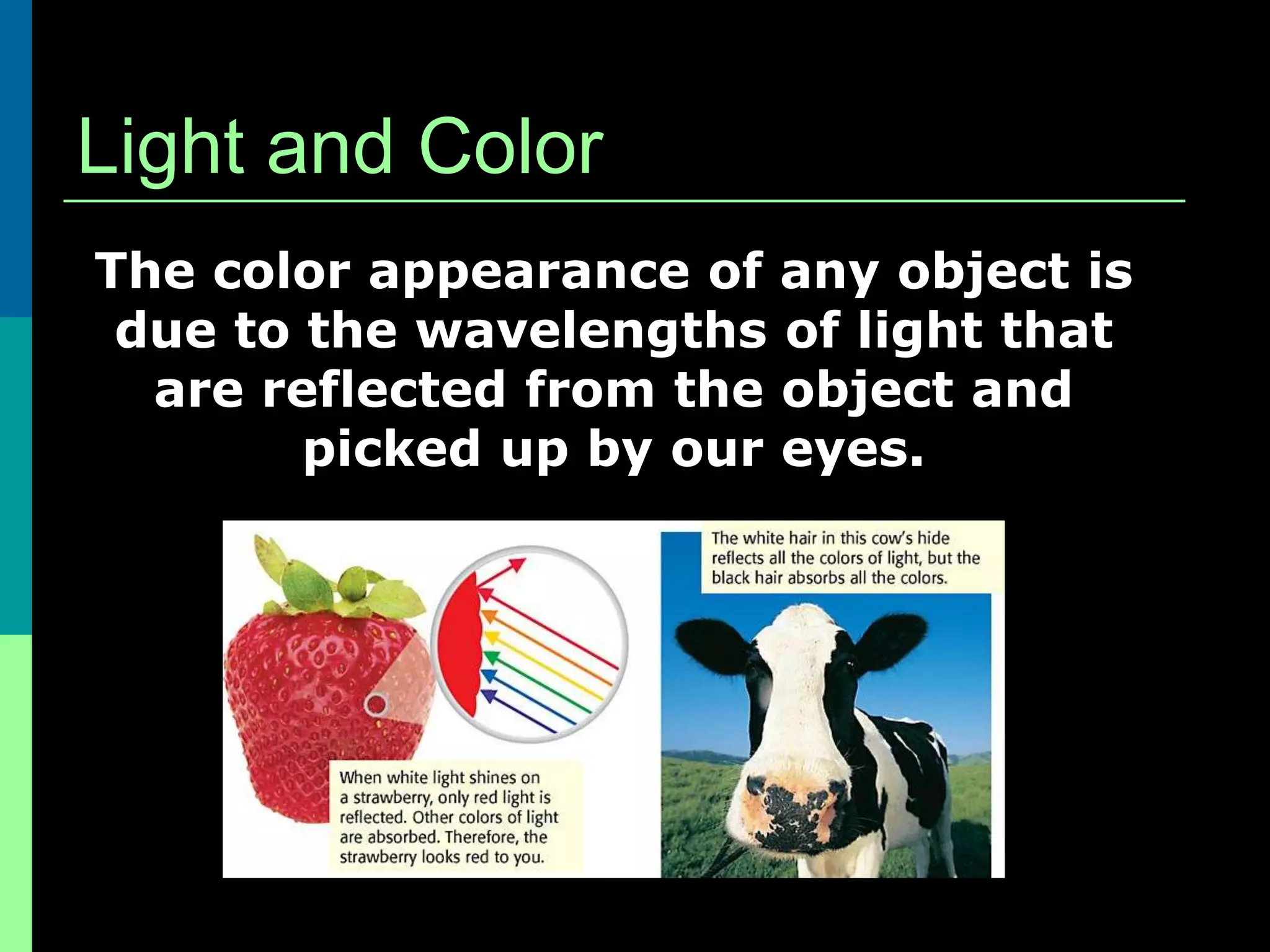 Light and Color

The color appearance of any object is due to the wavelengths of light that are reflected from the object and picked up by our eyes.

When white light shines on a strawberry, only red light is reflected. Other colors of light are absorbed. Therefore, the strawberry looks red to you.

The white hair in this cow's hide reflects all the colors of light, but the black hair absorbs all the colors.